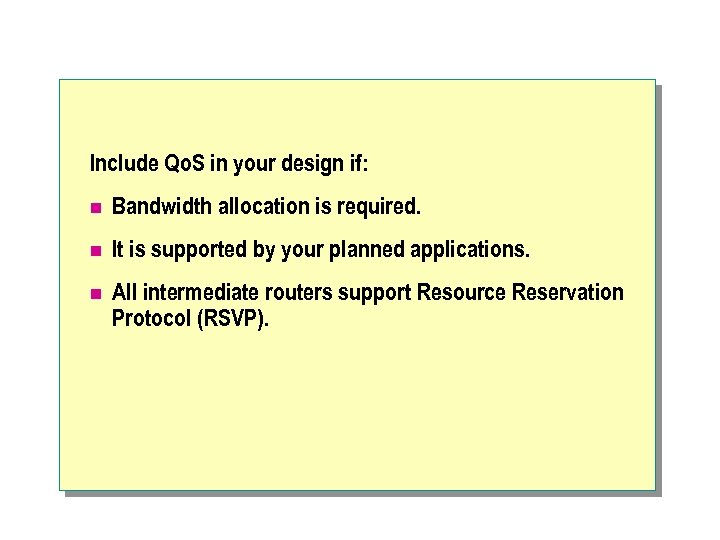 Include QoS in your design if:

- Bandwidth allocation is required.
- It is supported by your planned applications.
- All intermediate routers support Resource Reservation Protocol (RSVP).